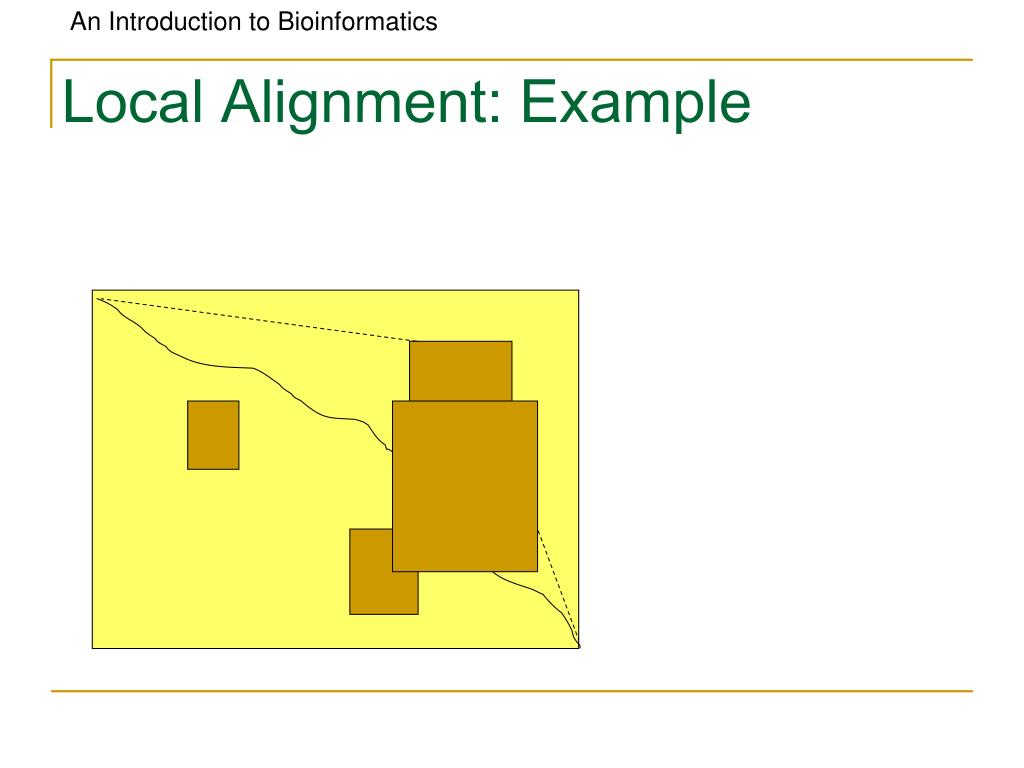 An Introduction to Bioinformatics

Local Alignment: Example